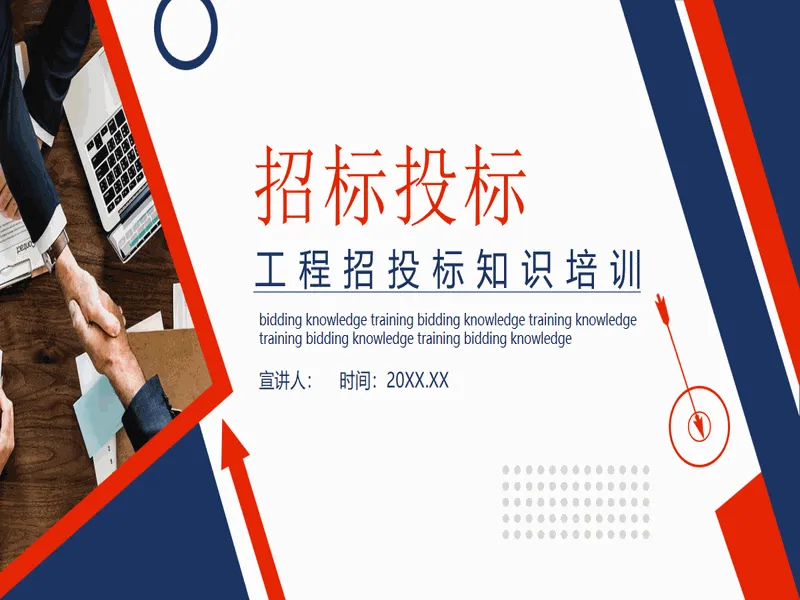 招标投标

工程招投标知识培训

bidding knowledge training bidding knowledge training knowledge training bidding knowledge training bidding knowledge

宣讲人：　时间：20XX.XX